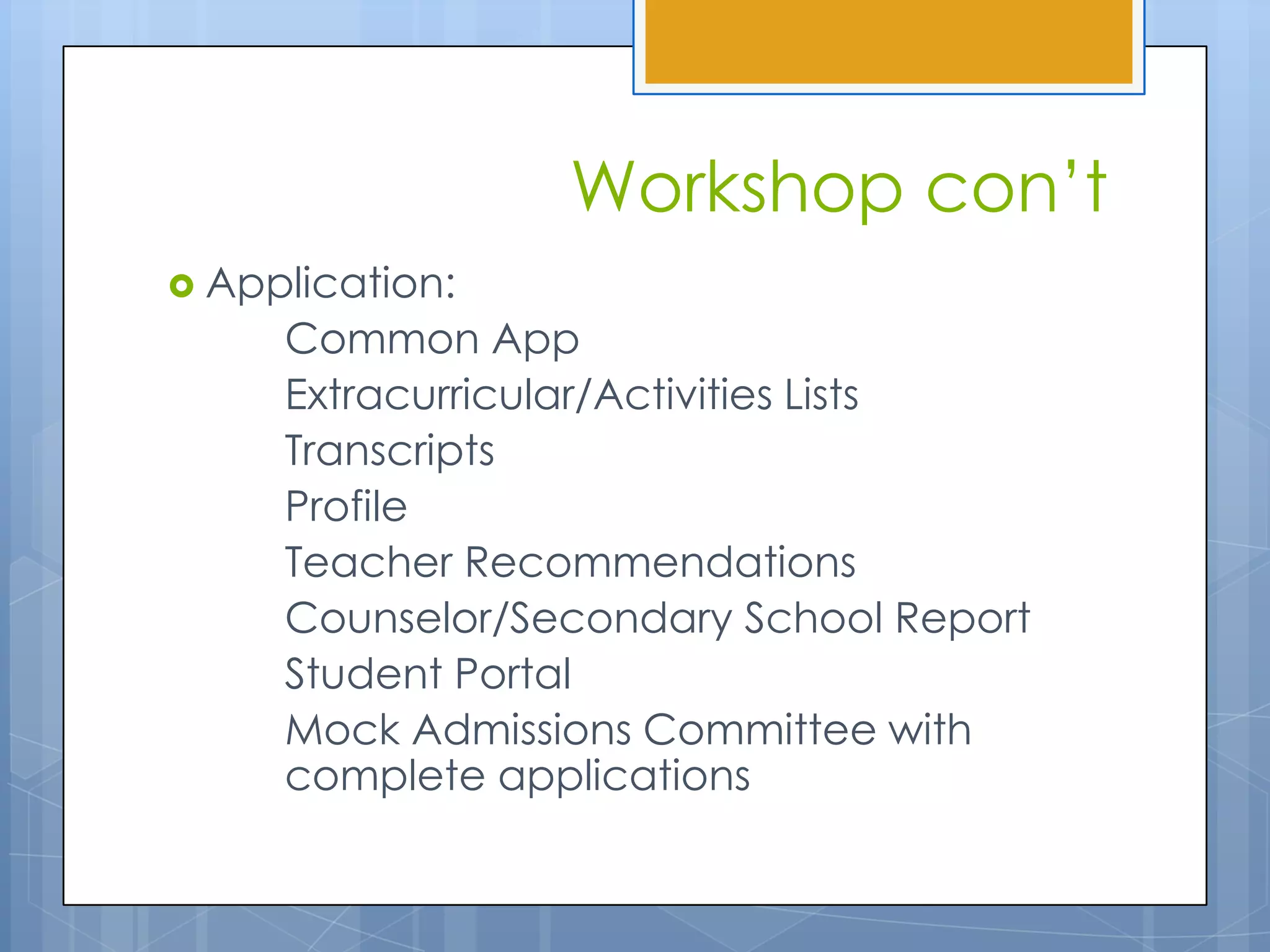 Workshop con't

Application:
Common App
Extracurricular/Activities Lists
Transcripts
Profile
Teacher Recommendations
Counselor/Secondary School Report
Student Portal
Mock Admissions Committee with complete applications